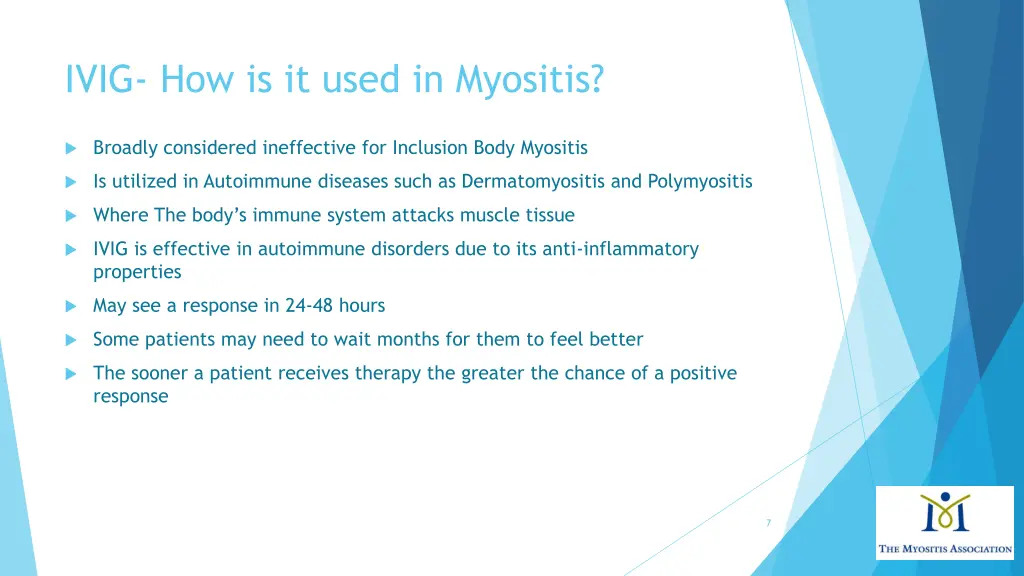 IVIG- How is it used in Myositis?

Broadly considered ineffective for Inclusion Body Myositis

Is utilized in Autoimmune diseases such as Dermatomyositis and Polymyositis

Where The body's immune system attacks muscle tissue

IVIG is effective in autoimmune disorders due to its anti-inflammatory properties

May see a response in 24-48 hours

Some patients may need to wait months for them to feel better

The sooner a patient receives therapy the greater the chance of a positive response

7

THE MYOSITIS ASSOCIATION